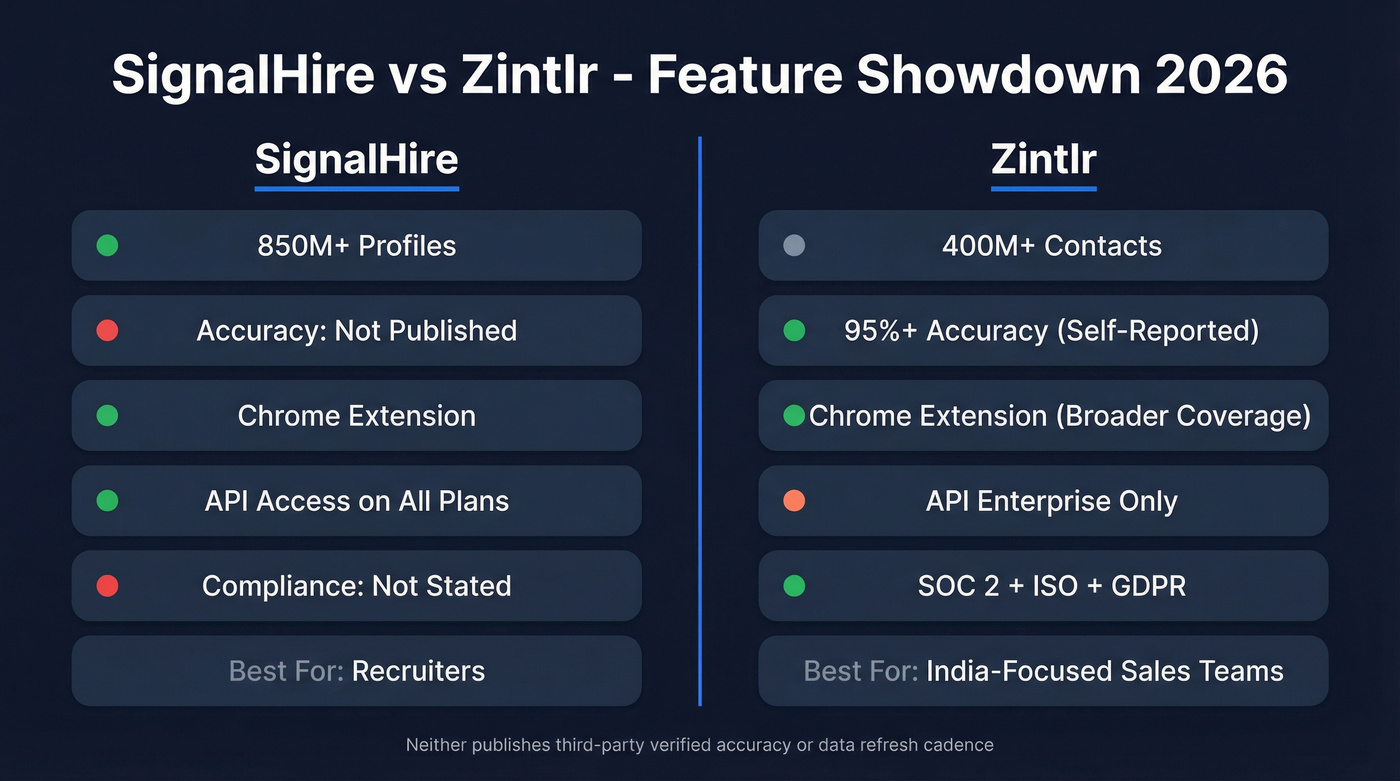 SignalHire vs Zintlr - Feature Showdown 2026

SignalHire

850M+ Profiles

Accuracy: Not Published

Chrome Extension

API Access on All Plans

Compliance: Not Stated

Best For: Recruiters

Zintlr

400M+ Contacts

95%+ Accuracy (Self-Reported)

Chrome Extension (Broader Coverage)

API Enterprise Only

SOC 2 + ISO + GDPR

Best For: India-Focused Sales Teams

Neither publishes third-party verified accuracy or data refresh cadence